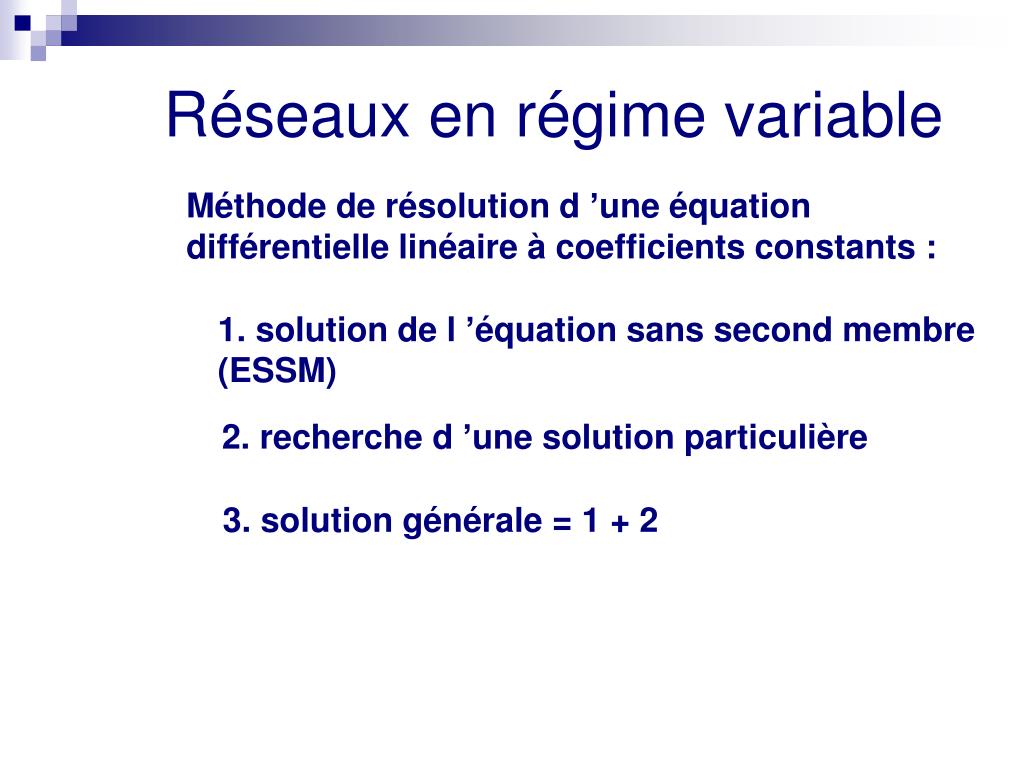 Réseaux en régime variable

Méthode de résolution d ’une équation différentielle linéaire à coefficients constants :

1. solution de l ’équation sans second membre (ESSM)

2. recherche d ’une solution particulière

3. solution générale = 1 + 2